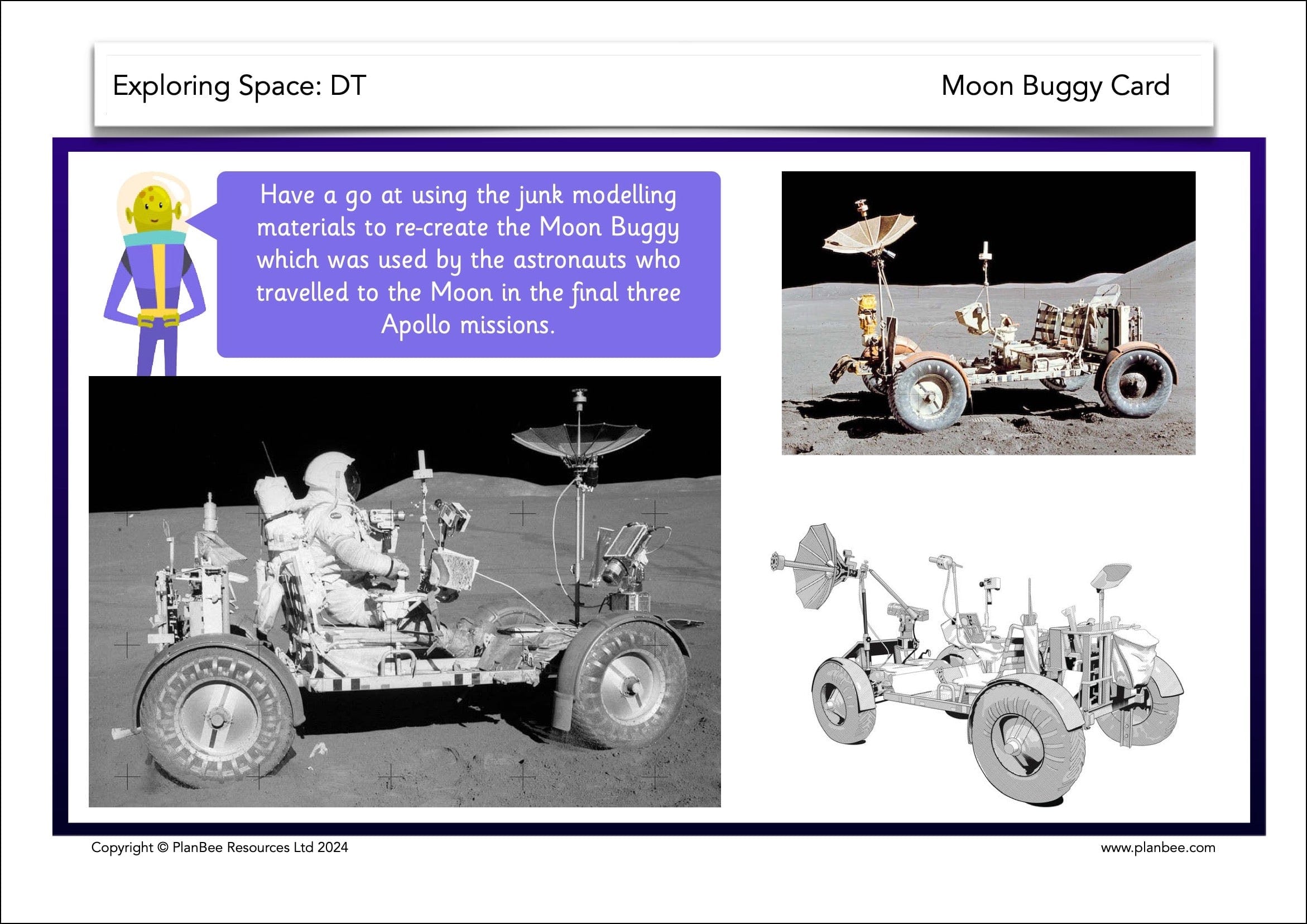 Exploring Space: DT

Moon Buggy Card

Have a go at using the junk modelling materials to re-create the Moon Buggy which was used by the astronauts who travelled to the Moon in the final three Apollo missions.

Copyright © PlanBee Resources Ltd 2024

www.planbee.com